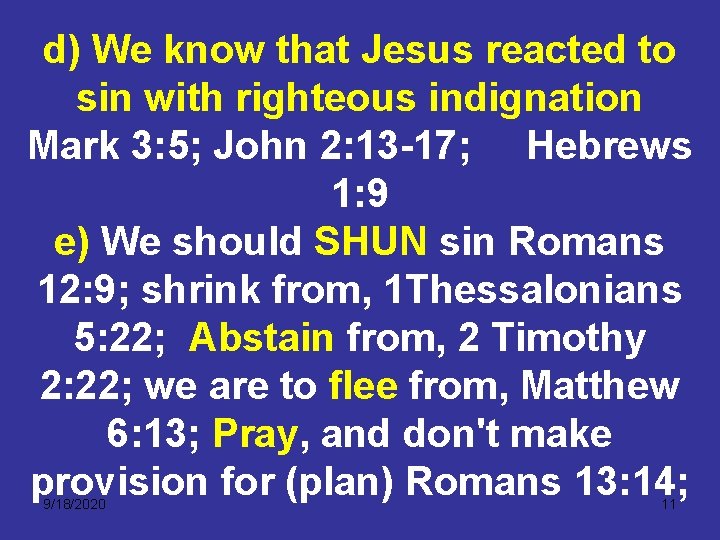 d) We know that Jesus reacted to sin with righteous indignation

Mark 3:5; John 2:13-17; Hebrews 1:9

e) We should SHUN sin Romans 12:9; shrink from, 1Thessalonians 5:22; Abstain from, 2 Timothy 2:22; we are to flee from, Matthew 6:13; Pray, and don't make provision for (plan) Romans 13:14;

9/18/2020

11